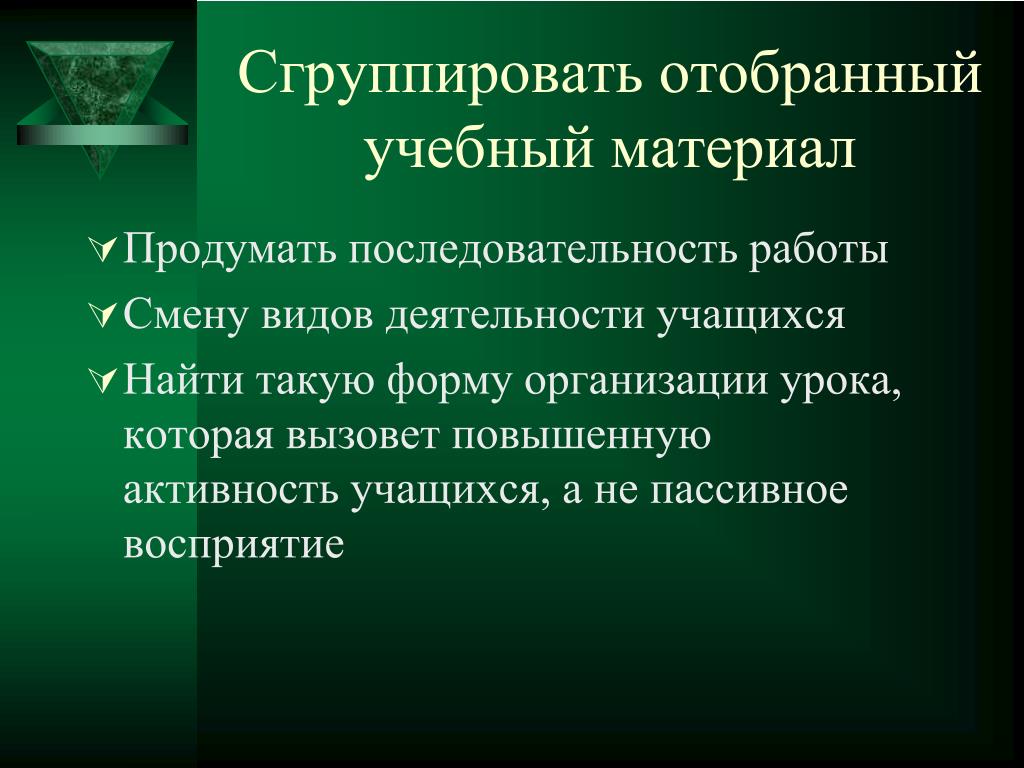 Сгруппировать отобранный учебный материал

Продумать последовательность работы

Смену видов деятельности учащихся

Найти такую форму организации урока, которая вызовет повышенную активность учащихся, а не пассивное восприятие